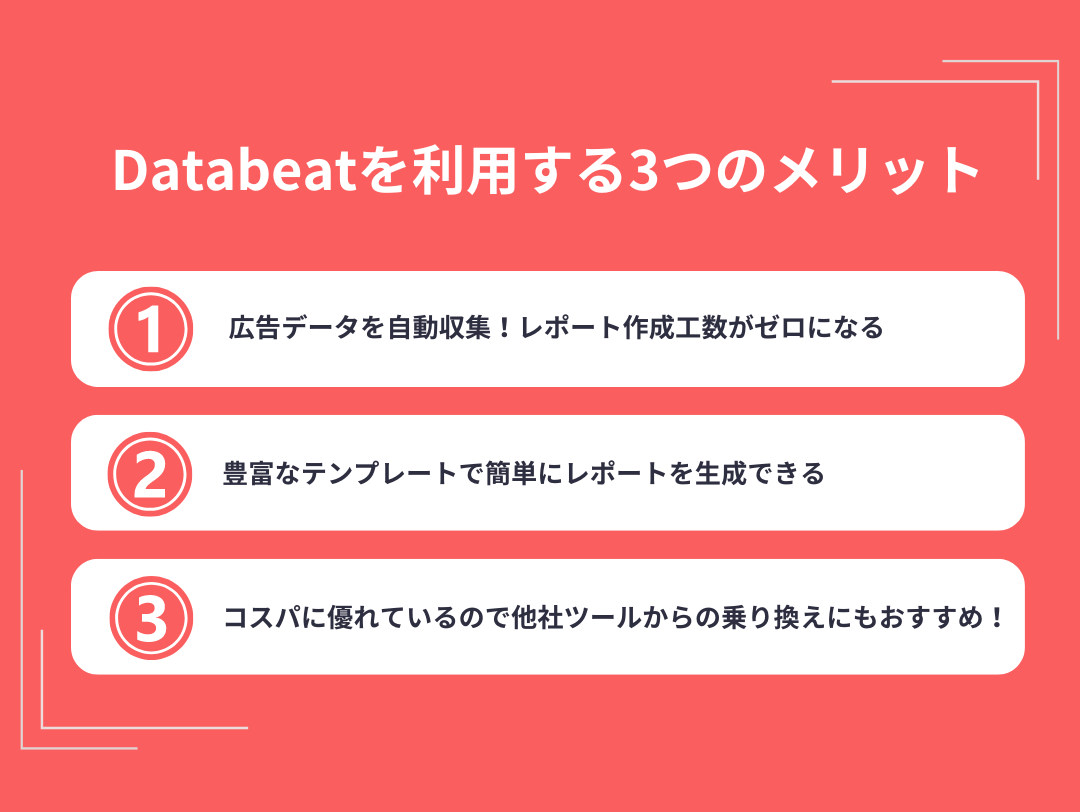 Databeatを利用する3つのメリット

1 広告データを自動収集！レポート作成工数がゼロになる

2 豊富なテンプレートで簡単にレポートを生成できる

3 コスパに優れているので他社ツールからの乗り換えにもおすすめ！